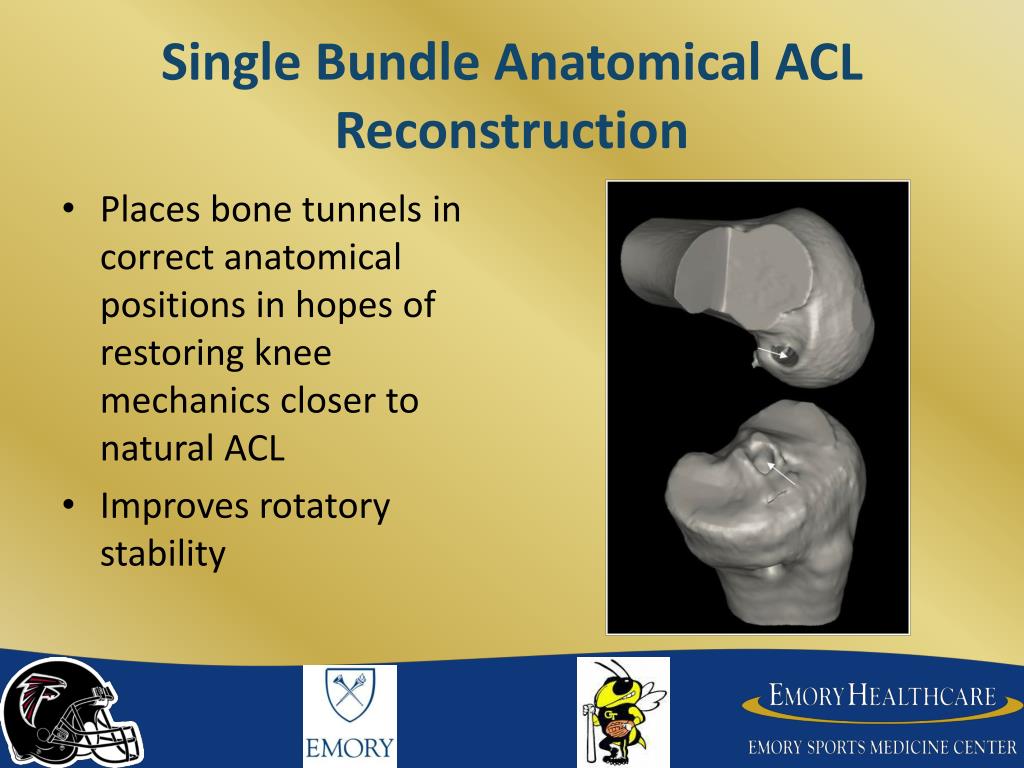 Single Bundle Anatomical ACL Reconstruction

• Places bone tunnels in correct anatomical positions in hopes of restoring knee mechanics closer to natural ACL
• Improves rotatory stability

EMORY

EMORY HEALTHCARE
EMORY SPORTS MEDICINE CENTER